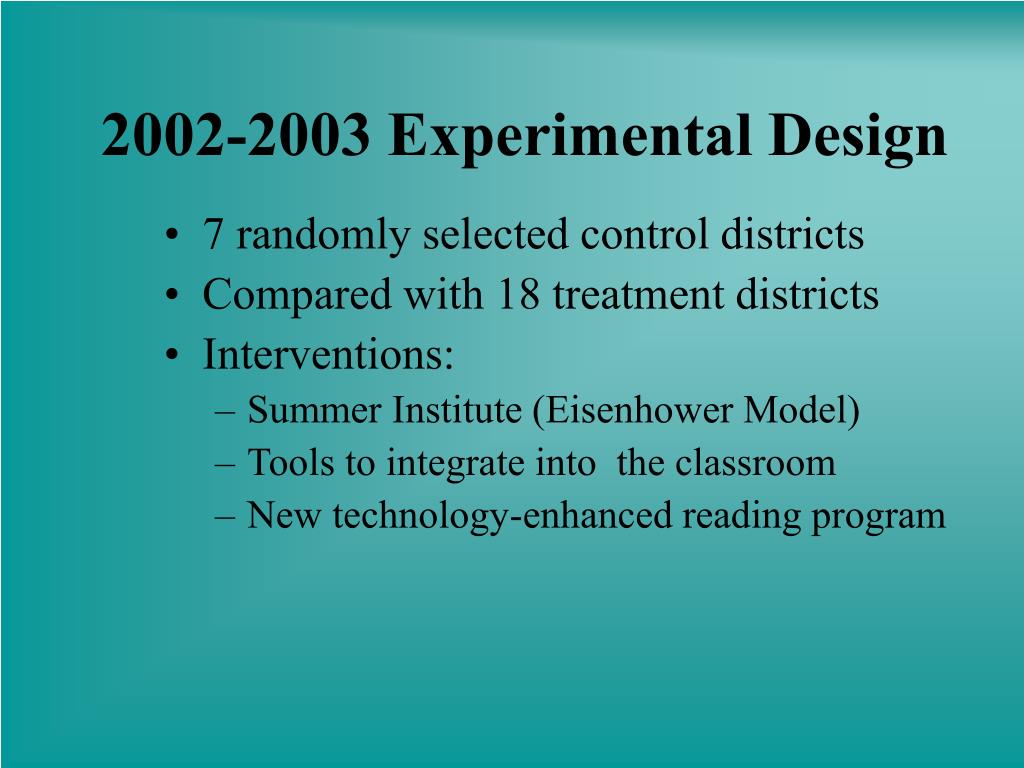 2002-2003 Experimental Design

• 7 randomly selected control districts
• Compared with 18 treatment districts
• Interventions:
– Summer Institute (Eisenhower Model)
– Tools to integrate into the classroom
– New technology-enhanced reading program